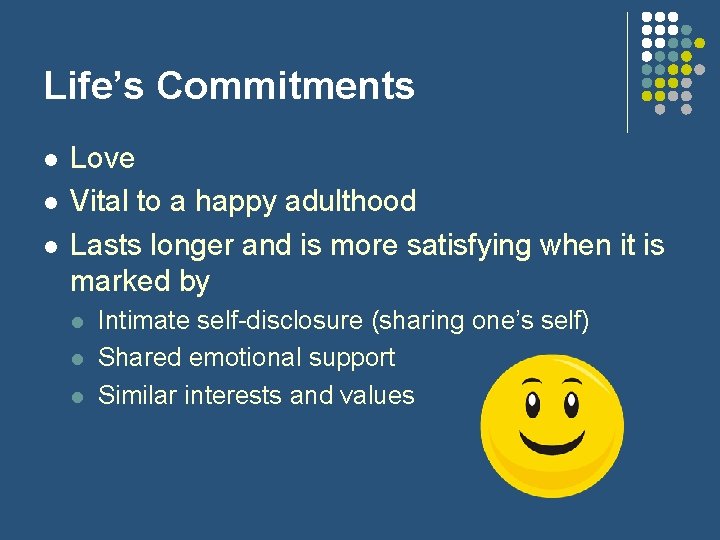 Life’s Commitments

- Love
- Vital to a happy adulthood
- Lasts longer and is more satisfying when it is marked by
  - Intimate self-disclosure (sharing one’s self)
  - Shared emotional support
  - Similar interests and values